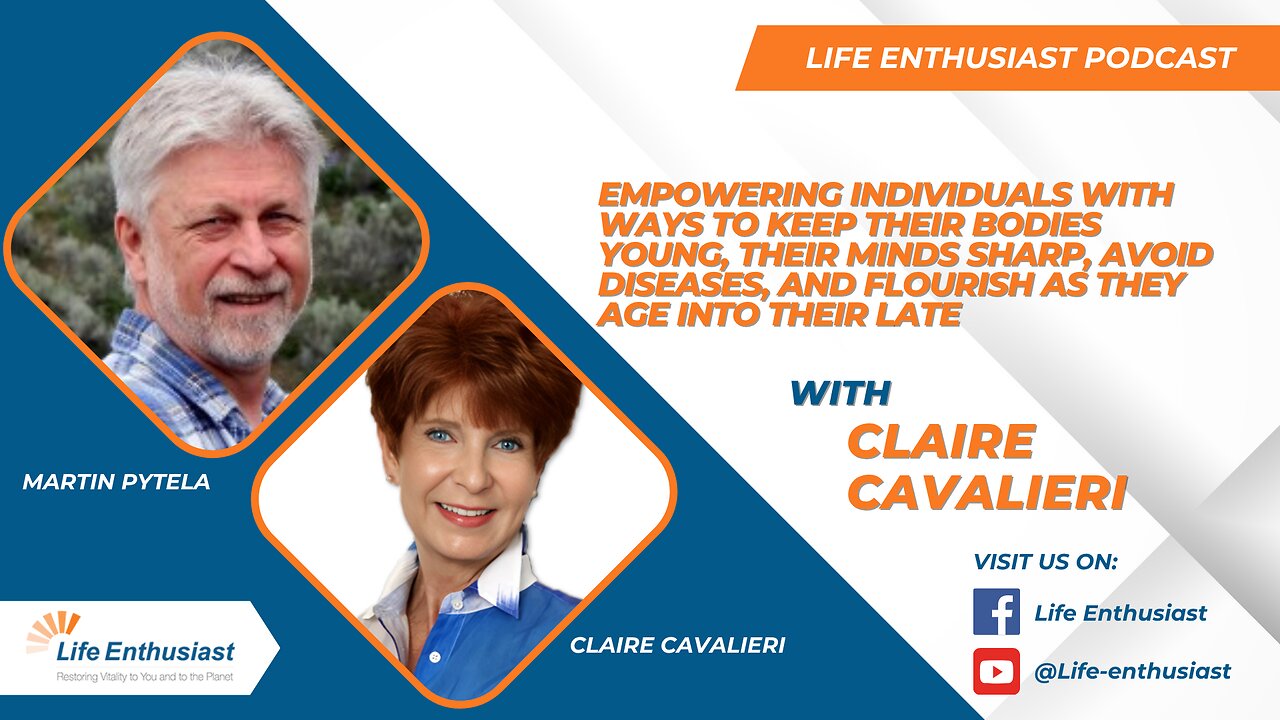 LIFE ENTHUSIAST PODCAST

EMPOWERING INDIVIDUALS WITH WAYS TO KEEP THEIR BODIES YOUNG, THEIR MINDS SHARP, AVOID DISEASES, AND FLOURISH AS THEY AGE INTO THEIR LATE

WITH
CLAIRE CAVALIERI

MARTIN PYTELA

CLAIRE CAVALIERI

Life Enthusiast
Restoring Vitality to You and to the Planet

VISIT US ON:
Life Enthusiast
@Life-enthusiast